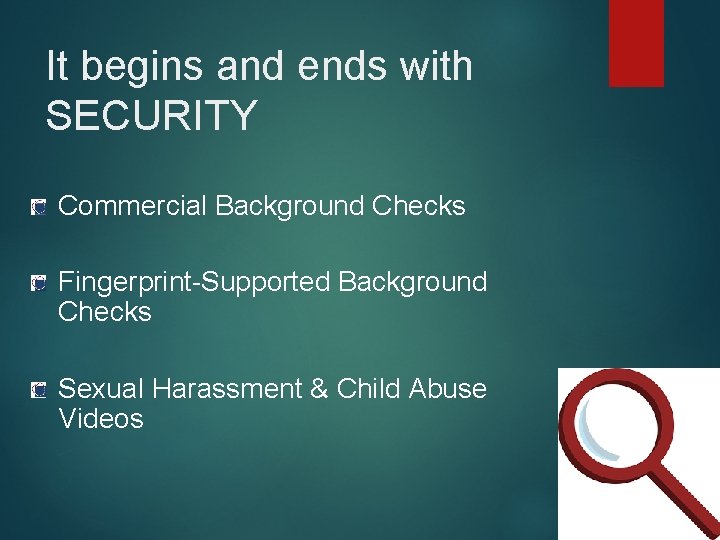 It begins and ends with SECURITY

Commercial Background Checks

Fingerprint-Supported Background Checks

Sexual Harassment & Child Abuse Videos